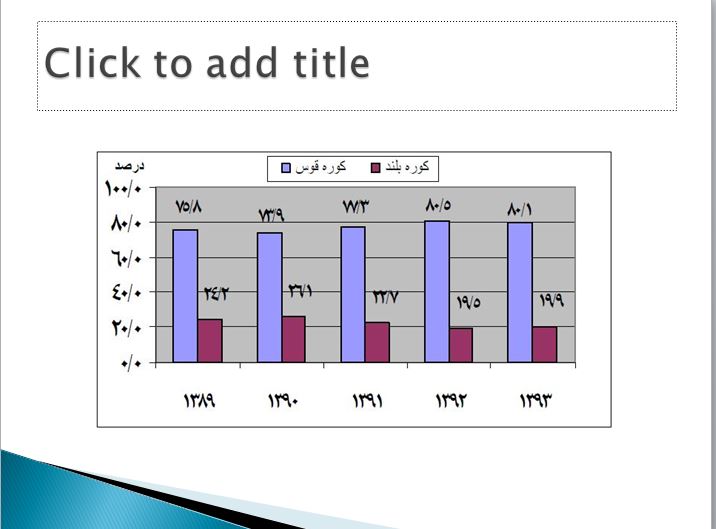 Click to add title

درصد

کوره قوس
کوره بلند

۱۰۰/۰
۸۰/۰
۶۰/۰
۴۰/۰
۲۰/۰
۰/۰

۷۵/۸
۲۴/۲
۷۳/۹
۲۶/۱
۷۷/۳
۲۲/۷
۸۰/۵
۱۹/۵
۸۰/۱
۱۹/۹

۱۳۸۹
۱۳۹۰
۱۳۹۱
۱۳۹۲
۱۳۹۳